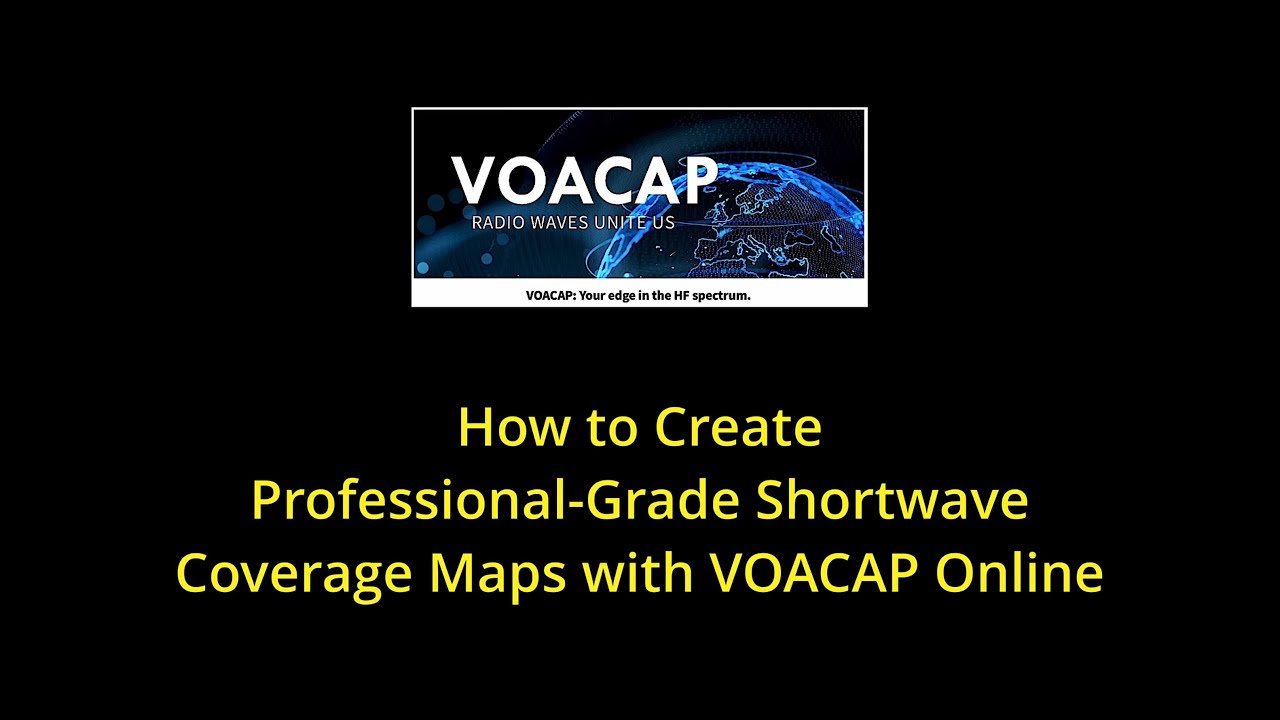 VOACAP
RADIO WAVES UNITE US

VOACAP: Your edge in the HF spectrum.

How to Create
Professional-Grade Shortwave
Coverage Maps with VOACAP Online